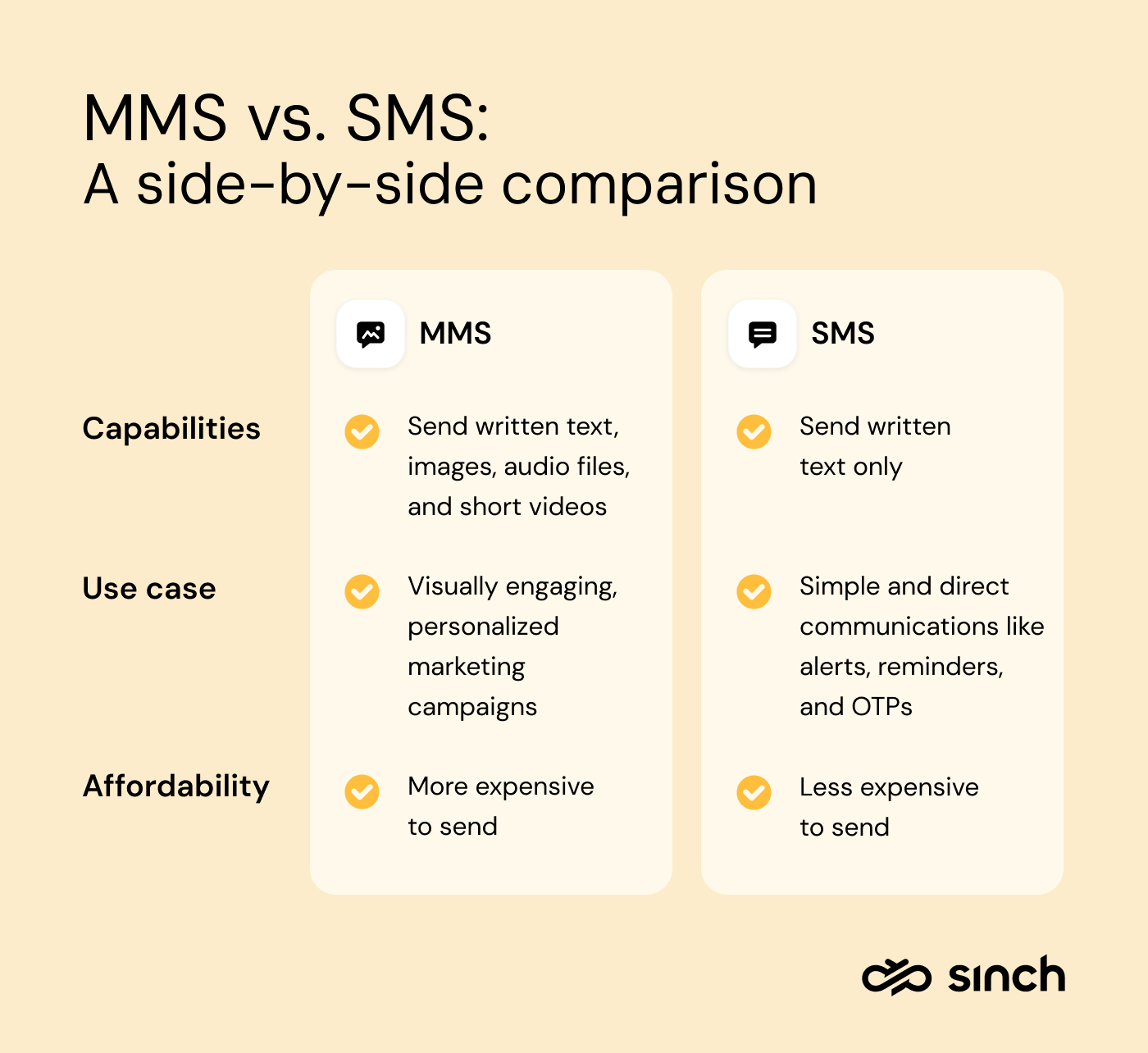 MMS vs. SMS:
A side-by-side comparison

| | MMS | SMS |
|---|---|---|
| Capabilities | Send written text, images, audio files, and short videos | Send written text only |
| Use case | Visually engaging, personalized marketing campaigns | Simple and direct communications like alerts, reminders, and OTPs |
| Affordability | More expensive to send | Less expensive to send |

sinch